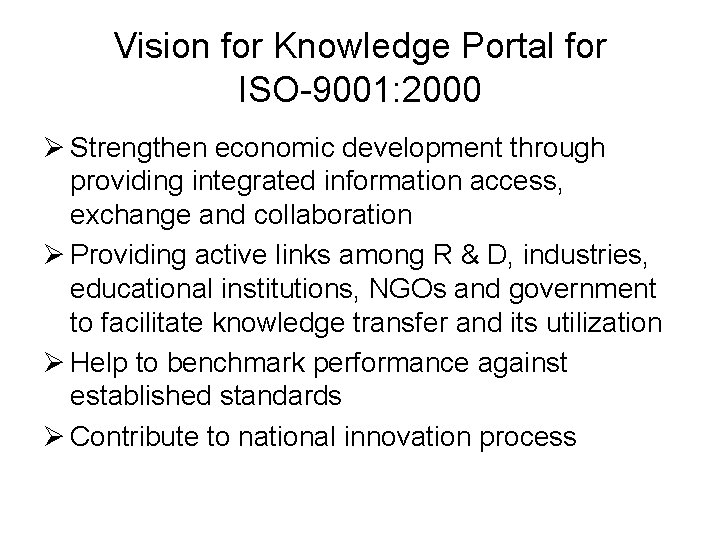 Vision for Knowledge Portal for ISO-9001:2000

➢ Strengthen economic development through providing integrated information access, exchange and collaboration

➢ Providing active links among R & D, industries, educational institutions, NGOs and government to facilitate knowledge transfer and its utilization

➢ Help to benchmark performance against established standards

➢ Contribute to national innovation process